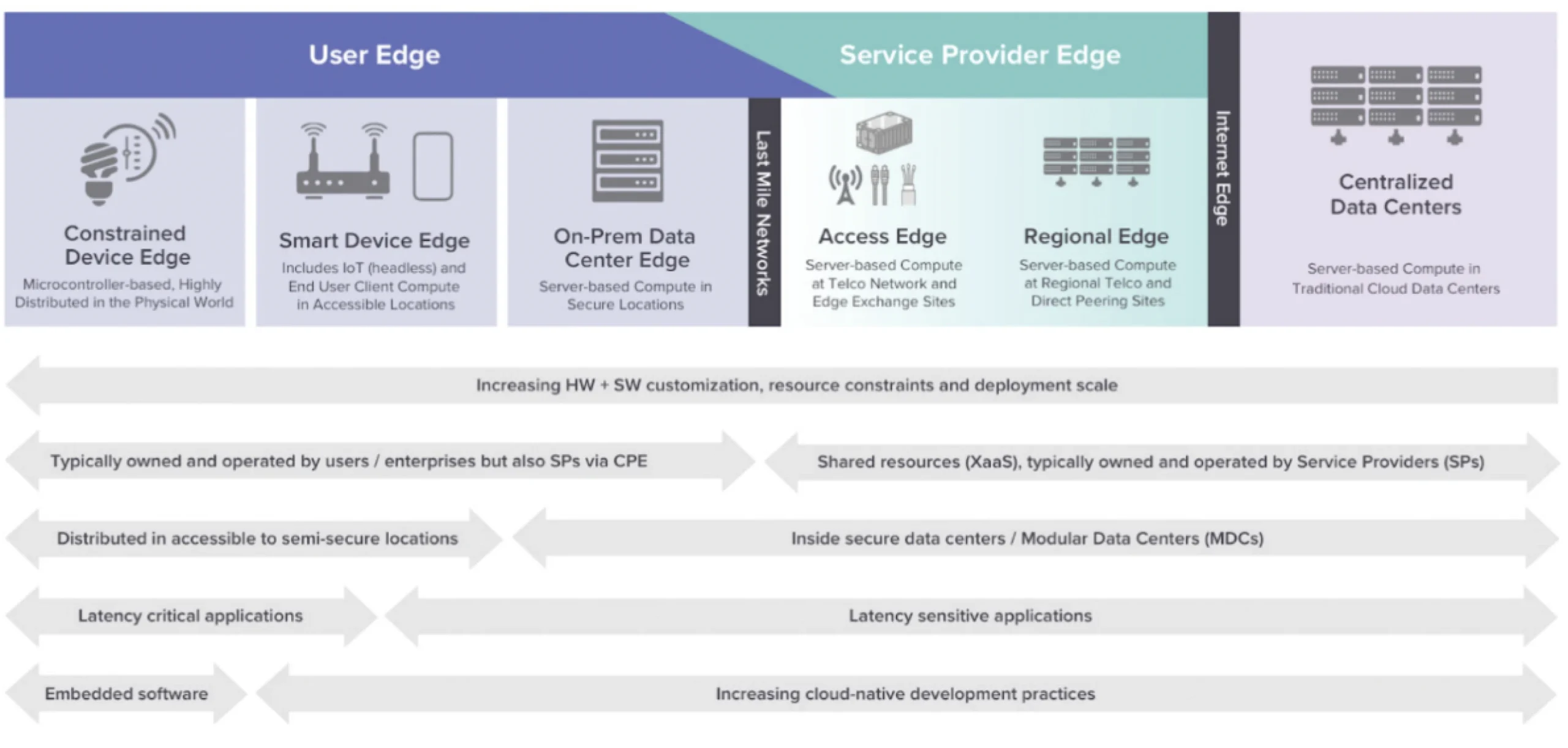 User Edge

Service Provider Edge

Constrained Device Edge
Microcontroller-based, Highly Distributed in the Physical World

Smart Device Edge
Includes IoT (headless) and End User Client Compute in Accessible Locations

On-Prem Data Center Edge
Server-based Compute in Secure Locations

Last Mile Networks

Access Edge
Server-based Compute at Telco Network and Edge Exchange Sites

Regional Edge
Server-based Compute at Regional Telco and Direct Peering Sites

Internet Edge

Centralized Data Centers
Server-based Compute in Traditional Cloud Data Centers

Increasing HW + SW customization, resource constraints and deployment scale

Typically owned and operated by users / enterprises but also SPs via CPE

Shared resources (XaaS), typically owned and operated by Service Providers (SPs)

Distributed in accessible to semi-secure locations

Inside secure data centers / Modular Data Centers (MDCs)

Latency critical applications

Latency sensitive applications

Embedded software

Increasing cloud-native development practices